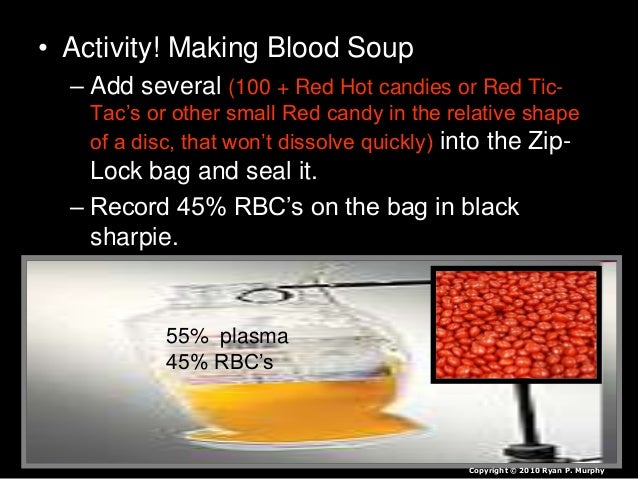 • Activity! Making Blood Soup

– Add several (100 + Red Hot candies or Red Tic-Tac's or other small Red candy in the relative shape of a disc, that won't dissolve quickly) into the Zip-Lock bag and seal it.

– Record 45% RBC's on the bag in black sharpie.

55% plasma
45% RBC's

Copyright © 2010 Ryan P. Murphy